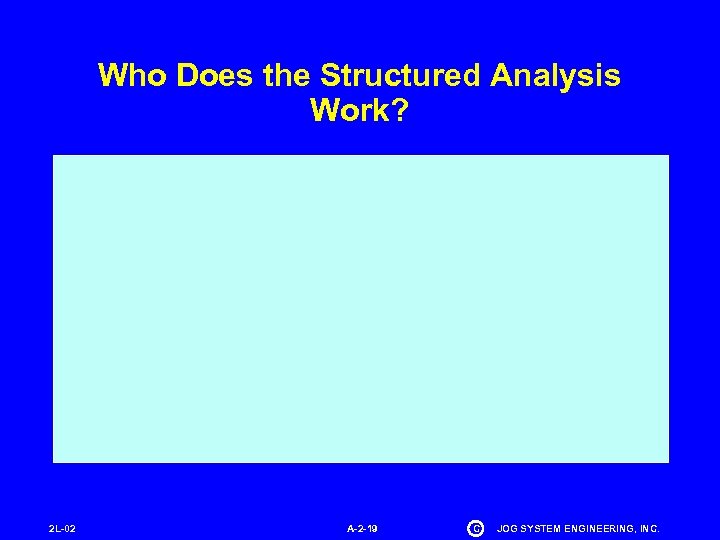 Who Does the Structured Analysis Work?

2L-02

A-2-19

© JOG SYSTEM ENGINEERING, INC.